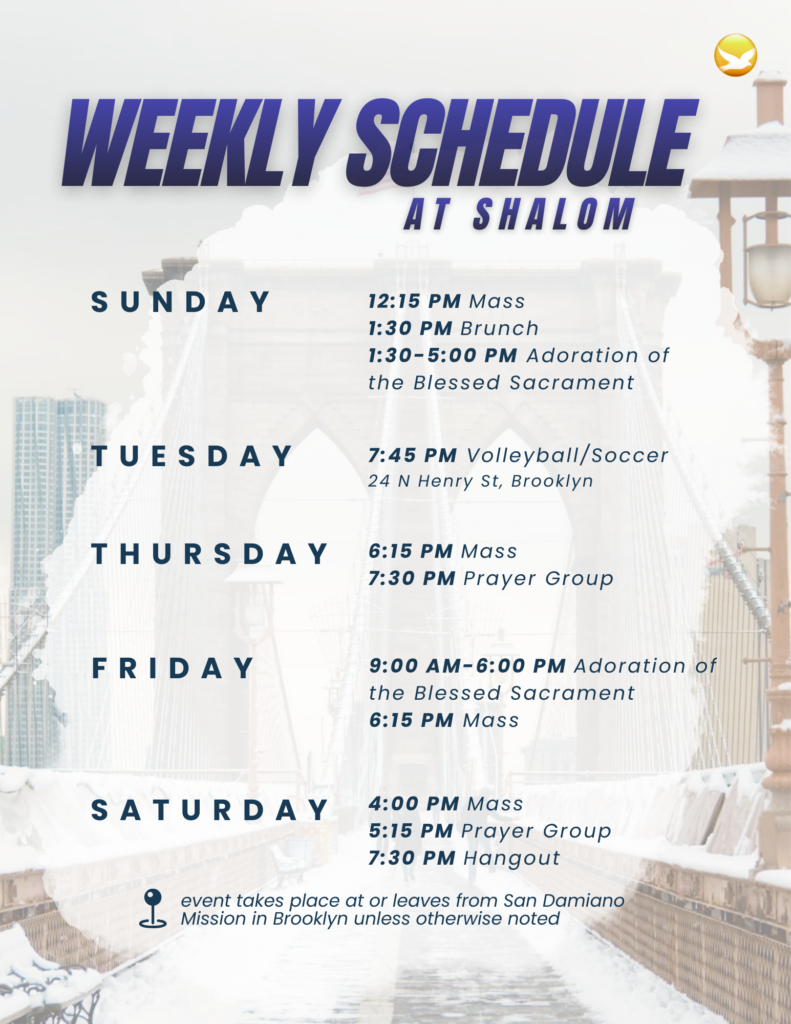 WEEKLY SCHEDULE
AT SHALOM

SUNDAY

12:15 PM Mass
1:30 PM Brunch
1:30-5:00 PM Adoration of the Blessed Sacrament

TUESDAY

7:45 PM Volleyball/Soccer
24 N Henry St, Brooklyn

THURSDAY

6:15 PM Mass
7:30 PM Prayer Group

FRIDAY

9:00 AM-6:00 PM Adoration of the Blessed Sacrament
6:15 PM Mass

SATURDAY

4:00 PM Mass
5:15 PM Prayer Group
7:30 PM Hangout

event takes place at or leaves from San Damiano Mission in Brooklyn unless otherwise noted